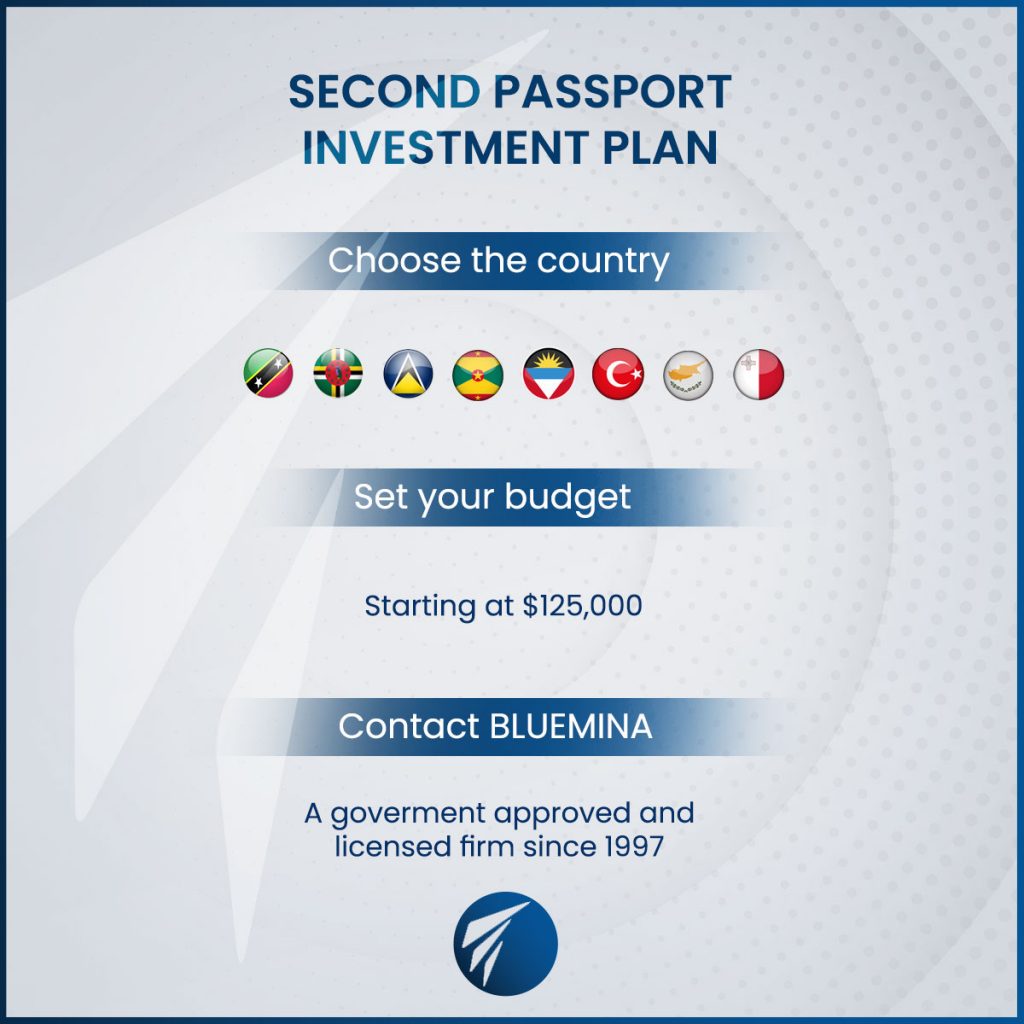 SECOND PASSPORT INVESTMENT PLAN

Choose the country

Set your budget

Starting at $125,000

Contact BLUEMINA

A goverment approved and licensed firm since 1997